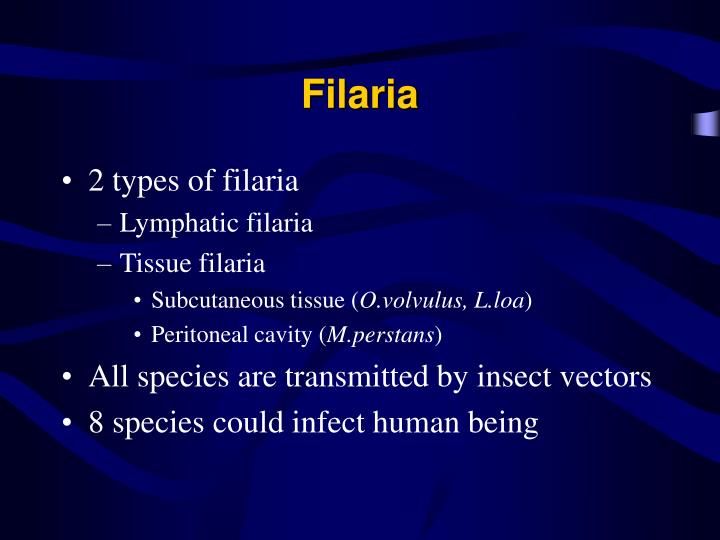 Filaria

• 2 types of filaria
– Lymphatic filaria
– Tissue filaria
• Subcutaneous tissue (O.volvulus, L.loa)
• Peritoneal cavity (M.perstans)
• All species are transmitted by insect vectors
• 8 species could infect human being